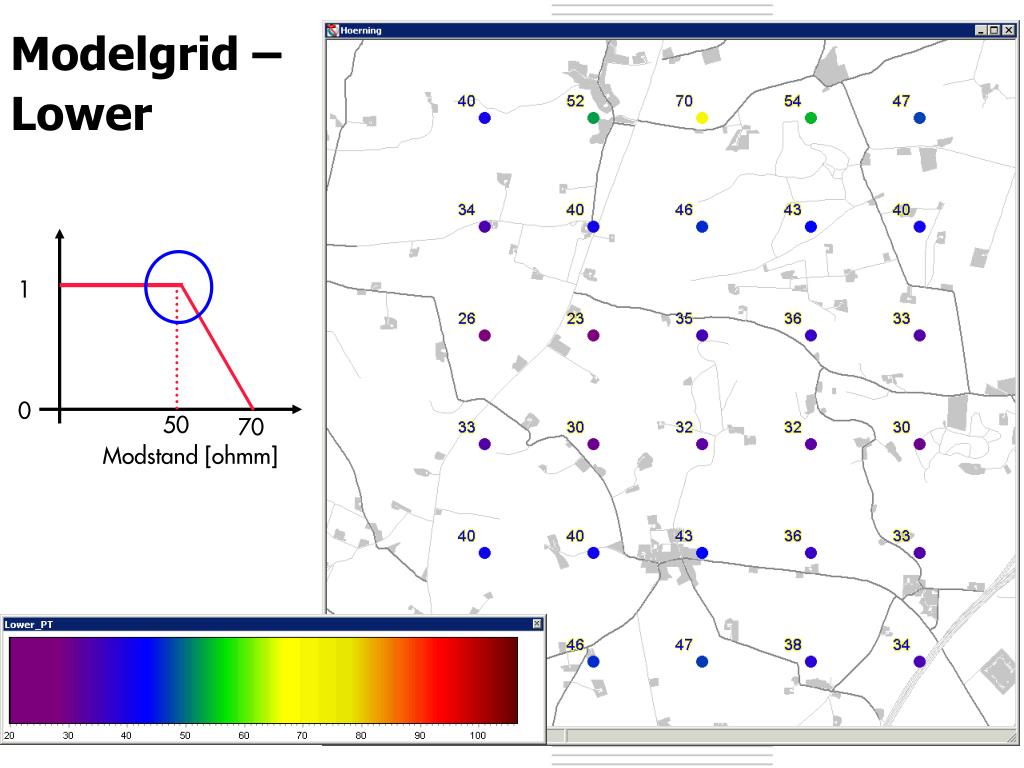 Modelgrid – Lower

1

0

50

70

Modstand [ohmm]

Hoerning

40 52 70 54 47

34 40 46 43 40

26 23 35 36 33

33 30 32 32 30

40 40 43 36 33

46 47 38 34

Lower_PT

20 30 40 50 60 70 80 90 100